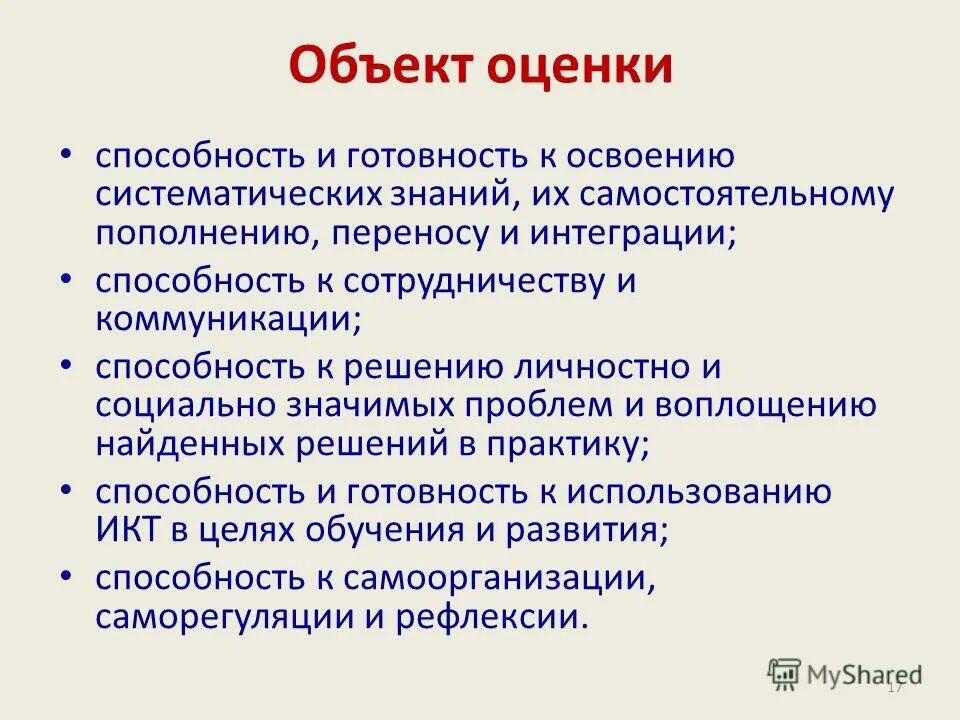 Объект оценки

• способность и готовность к освоению систематических знаний, их самостоятельному пополнению, переносу и интеграции;
• способность к сотрудничеству и коммуникации;
• способность к решению личностно и социально значимых проблем и воплощению найденных решений в практику;
• способность и готовность к использованию ИКТ в целях обучения и развития;
• способность к самоорганизации, саморегуляции и рефлексии.

MyShared

17